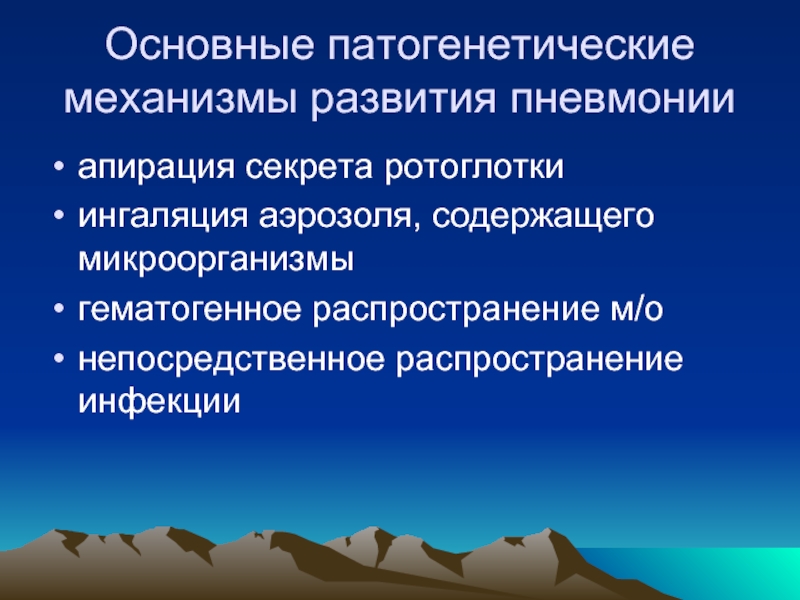 Основные патогенетические механизмы развития пневмонии

• апирация секрета ротоглотки
• ингаляция аэрозоля, содержащего микроорганизмы
• гематогенное распространение м/о
• непосредственное распространение инфекции